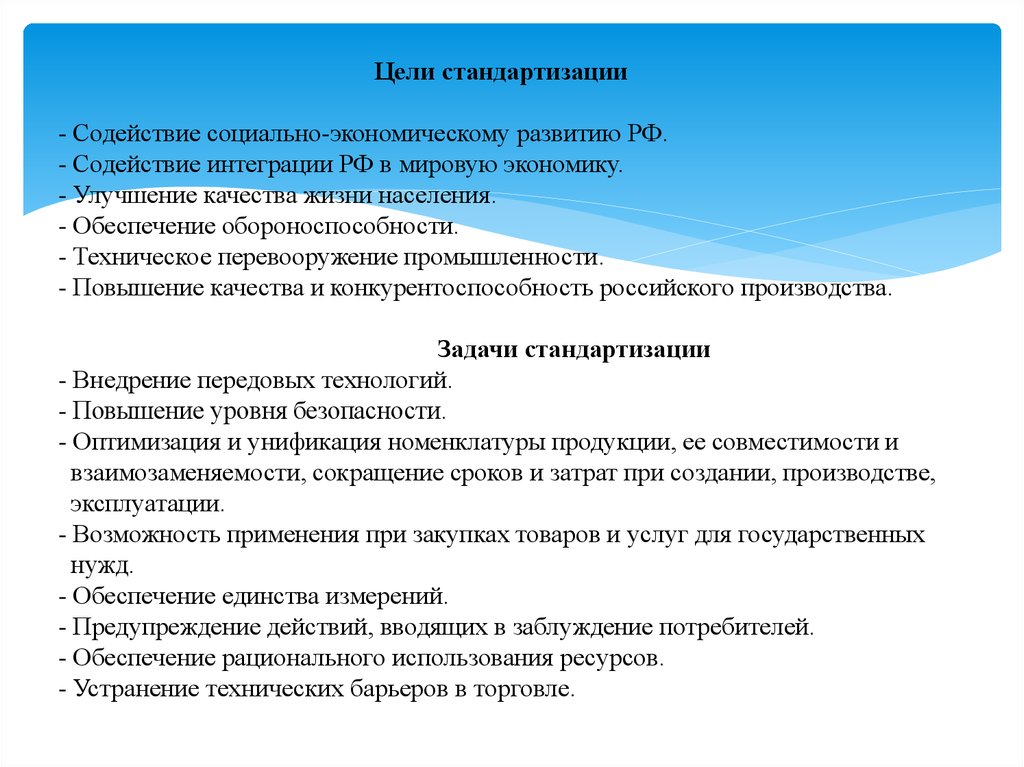 Цели стандартизации

- Содействие социально-экономическому развитию РФ.
- Содействие интеграции РФ в мировую экономику.
- Улучшение качества жизни населения.
- Обеспечение обороноспособности.
- Техническое перевооружение промышленности.
- Повышение качества и конкурентоспособность российского производства.

Задачи стандартизации

- Внедрение передовых технологий.
- Повышение уровня безопасности.
- Оптимизация и унификация номенклатуры продукции, ее совместимости и взаимозаменяемости, сокращение сроков и затрат при создании, производстве, эксплуатации.
- Возможность применения при закупках товаров и услуг для государственных нужд.
- Обеспечение единства измерений.
- Предупреждение действий, вводящих в заблуждение потребителей.
- Обеспечение рационального использования ресурсов.
- Устранение технических барьеров в торговле.